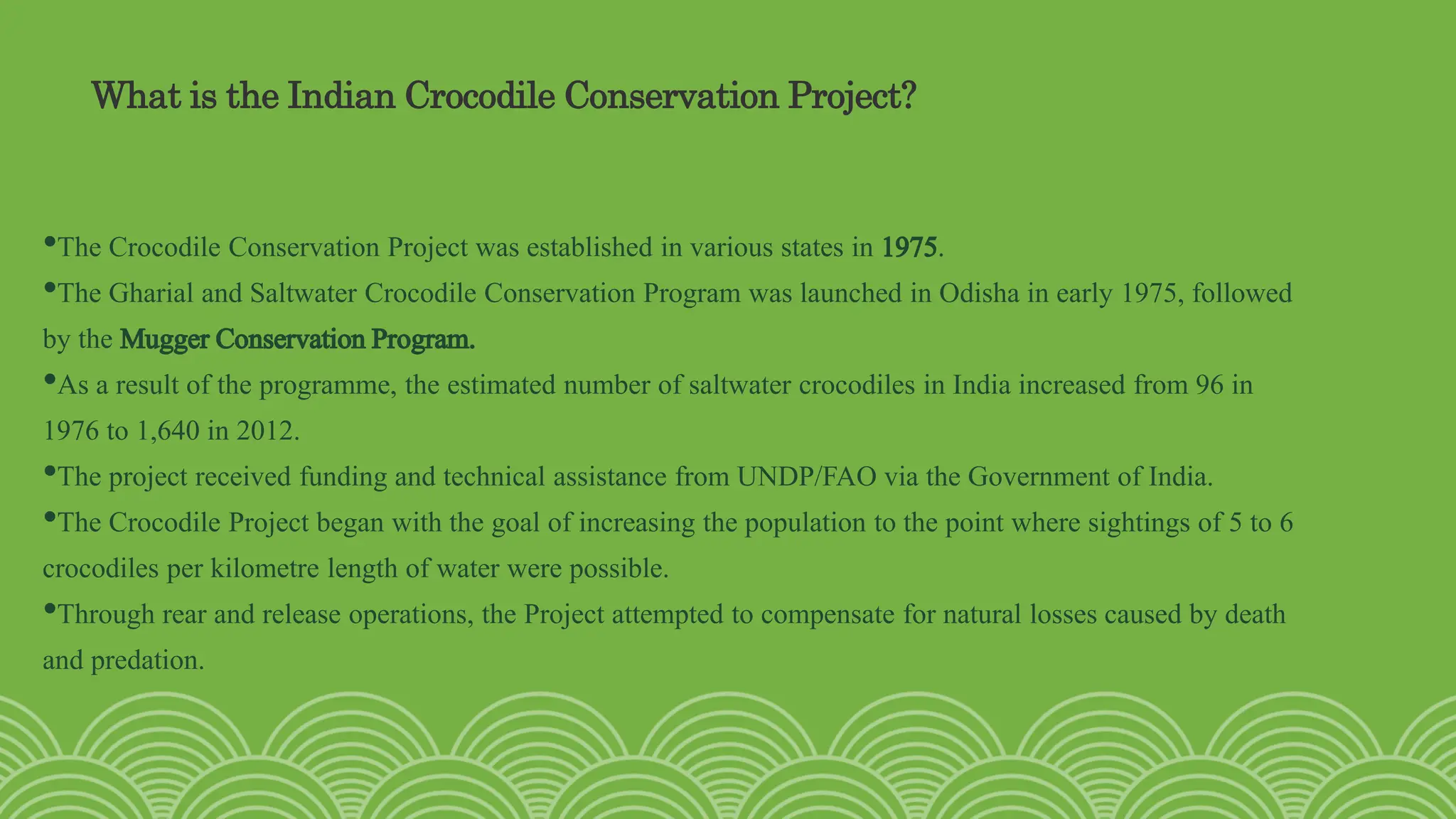 What is the Indian Crocodile Conservation Project?

•The Crocodile Conservation Project was established in various states in 1975.
•The Gharial and Saltwater Crocodile Conservation Program was launched in Odisha in early 1975, followed by the Mugger Conservation Program.
•As a result of the programme, the estimated number of saltwater crocodiles in India increased from 96 in 1976 to 1,640 in 2012.
•The project received funding and technical assistance from UNDP/FAO via the Government of India.
•The Crocodile Project began with the goal of increasing the population to the point where sightings of 5 to 6 crocodiles per kilometre length of water were possible.
•Through rear and release operations, the Project attempted to compensate for natural losses caused by death and predation.